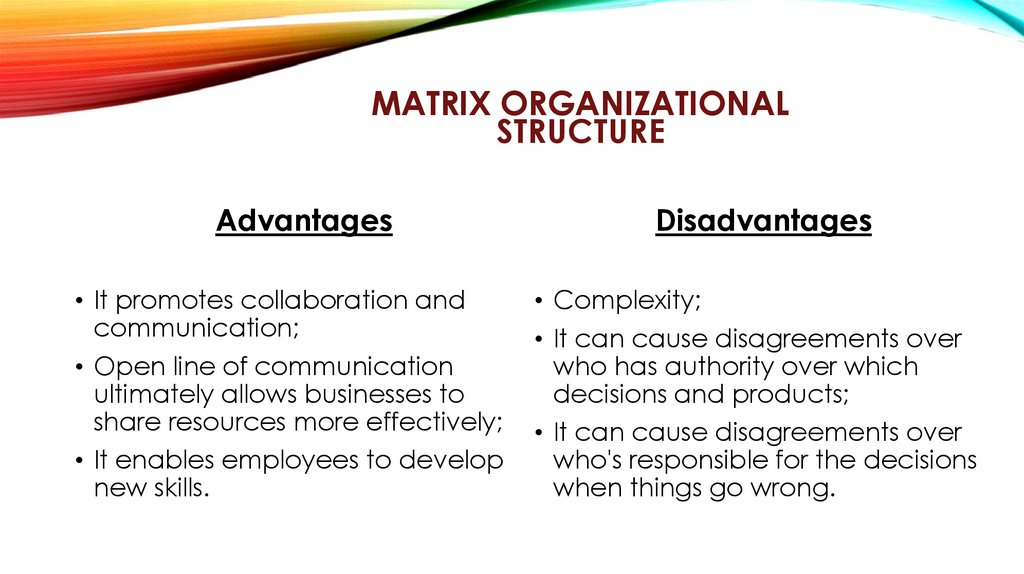 MATRIX ORGANIZATIONAL STRUCTURE

Advantages

• It promotes collaboration and communication;
• Open line of communication ultimately allows businesses to share resources more effectively;
• It enables employees to develop new skills.

Disadvantages

• Complexity;
• It can cause disagreements over who has authority over which decisions and products;
• It can cause disagreements over who's responsible for the decisions when things go wrong.